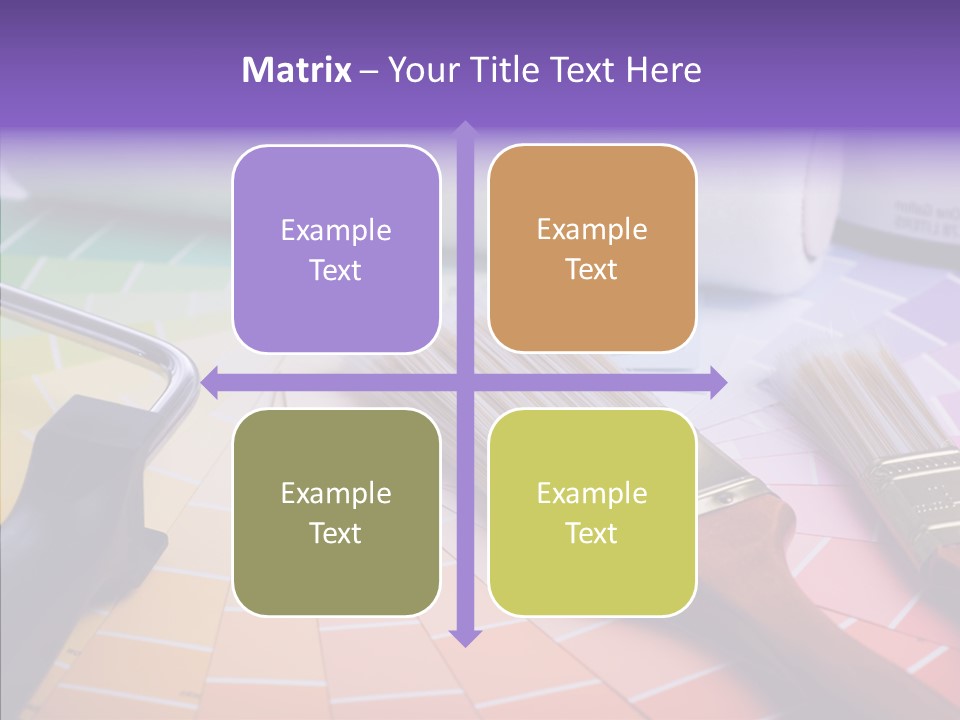 Matrix – Your Title Text Here

Example Text

Example Text

Example Text

Example Text